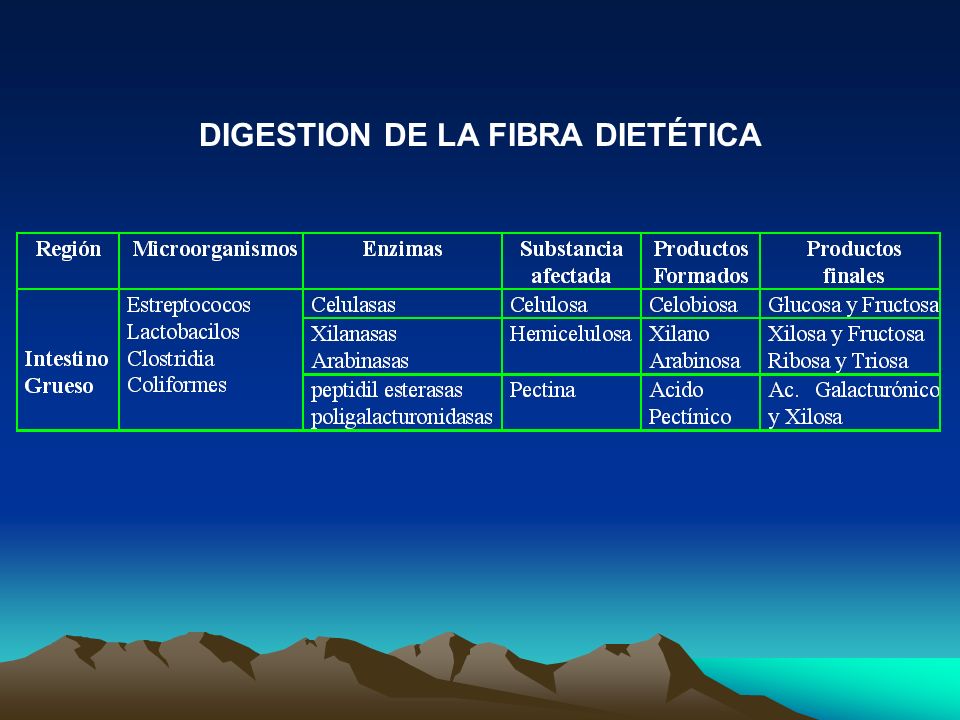 DIGESTION DE LA FIBRA DIETÉTICA

| Región | Microorganismos | Enzimas | Substancia afectada | Productos Formados | Productos finales |
|---|---|---|---|---|---|
| Intestino Grueso | Estreptococos Lactobacilos Clostridia Coliformes | Celulasas | Celulosa | Celobiosa | Glucosa y Fructosa |
| | | Xilanasas Arabinasas | Hemicelulosa | Xilano Arabinosa | Xilosa y Fructosa Ribosa y Triosa |
| | | peptidil esterasas poligalacturonidasas | Pectina | Acido Pectínico | Ac. Galacturónico y Xilosa |